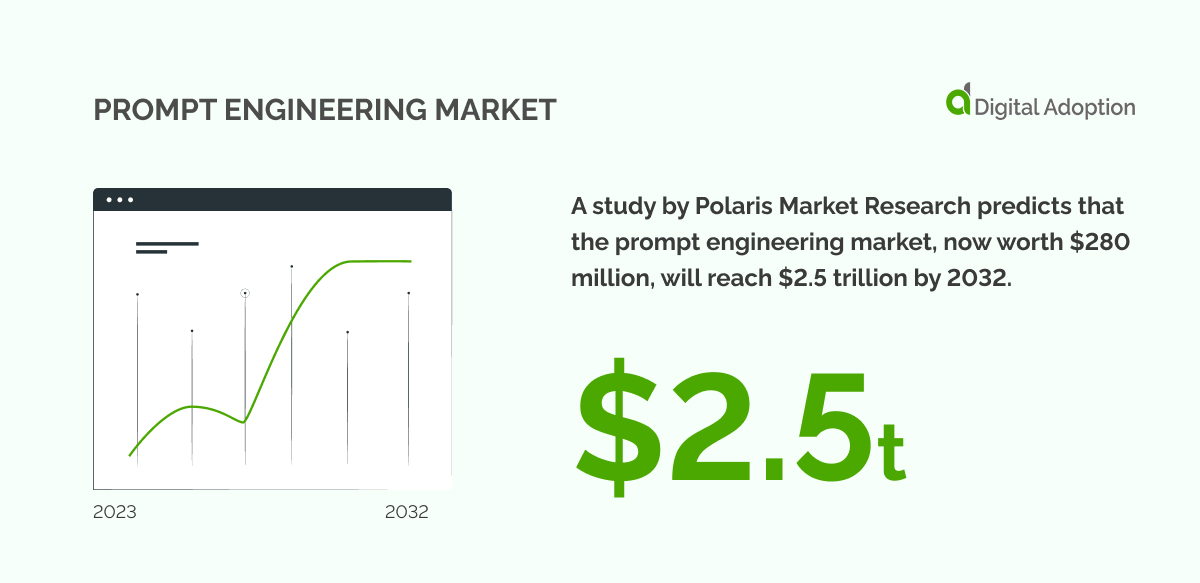 PROMPT ENGINEERING MARKET

Digital Adoption

2023

2032

A study by Polaris Market Research predicts that the prompt engineering market, now worth \$280 million, will reach \$2.5 trillion by 2032.

\$2.5t